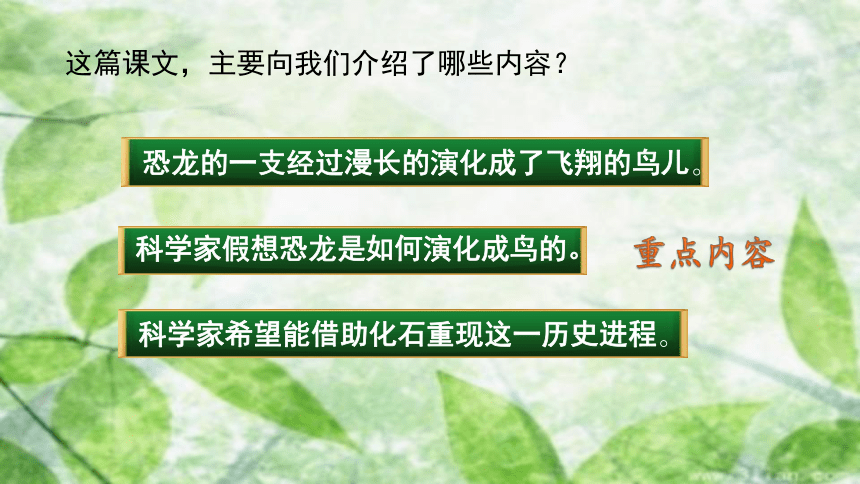 这篇课文，主要向我们介绍了哪些内容？

恐龙的一支经过漫长的演化成了飞翔的鸟儿。

科学家假想恐龙是如何演化成鸟的。

重点内容

科学家希望能借助化石重现这一历史进程。